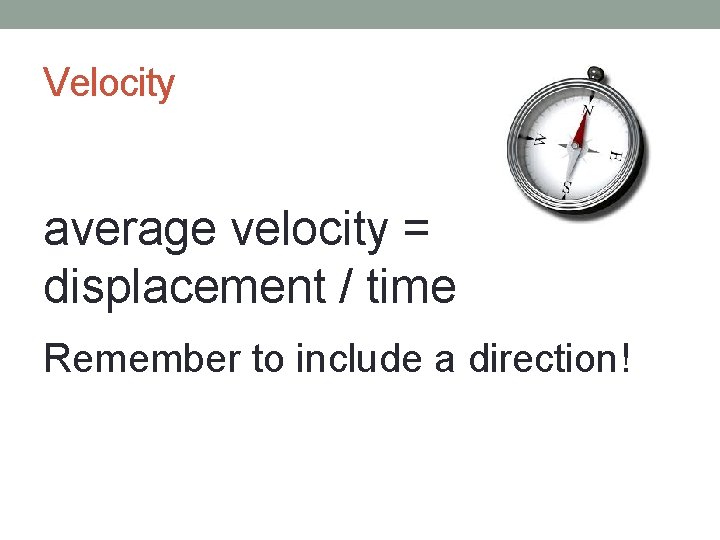 Velocity

N
W
E
S

average velocity = displacement / time

Remember to include a direction!